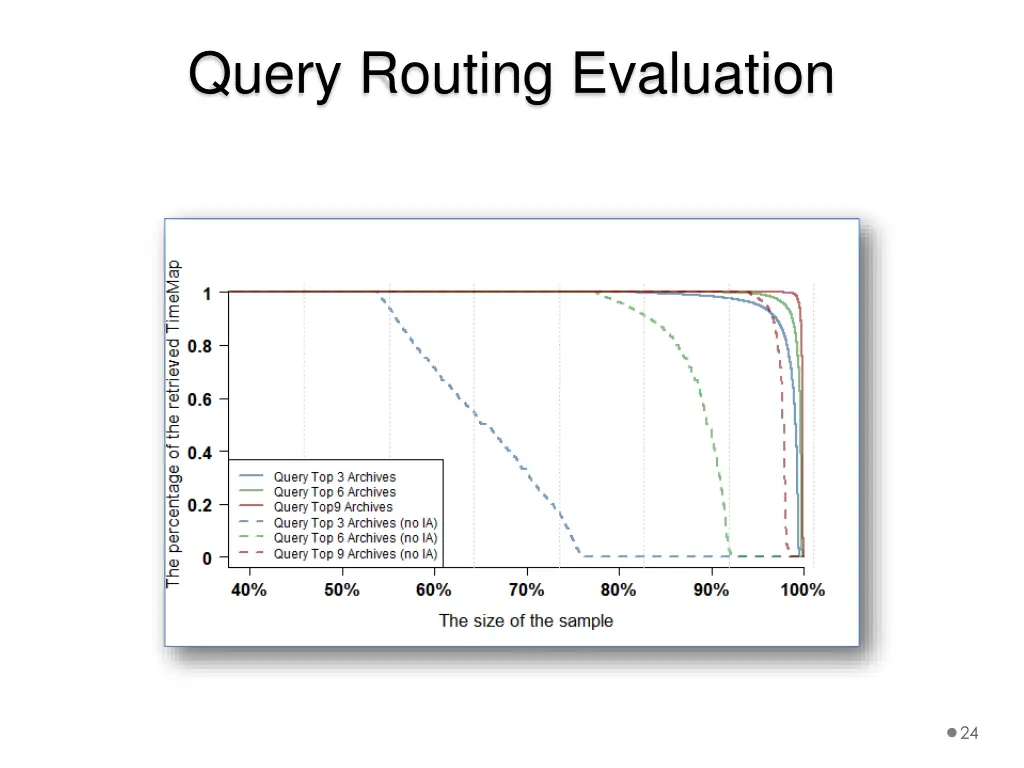 Query Routing Evaluation

The percentage of the retrieved TimeMap

1
0.8
0.6
0.4
0.2
0

Query Top 3 Archives
Query Top 6 Archives
Query Top9 Archives
Query Top 3 Archives (no IA)
Query Top 6 Archives (no IA)
Query Top 9 Archives (no IA)

40% 50% 60% 70% 80% 90% 100%

The size of the sample

24